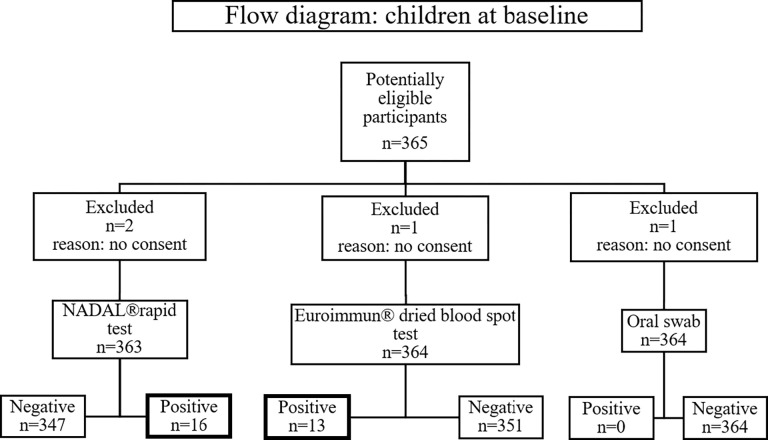 Flow diagram: children at baseline

Potentially eligible participants
n=365

Excluded
n=2
reason: no consent

Excluded
n=1
reason: no consent

Excluded
n=1
reason: no consent

NADAL®rapid test
n=363

Euroimmun® dried blood spot test
n=364

Oral swab
n=364

Negative
n=347

Positive
n=16

Positive
n=13

Negative
n=351

Positive
n=0

Negative
n=364